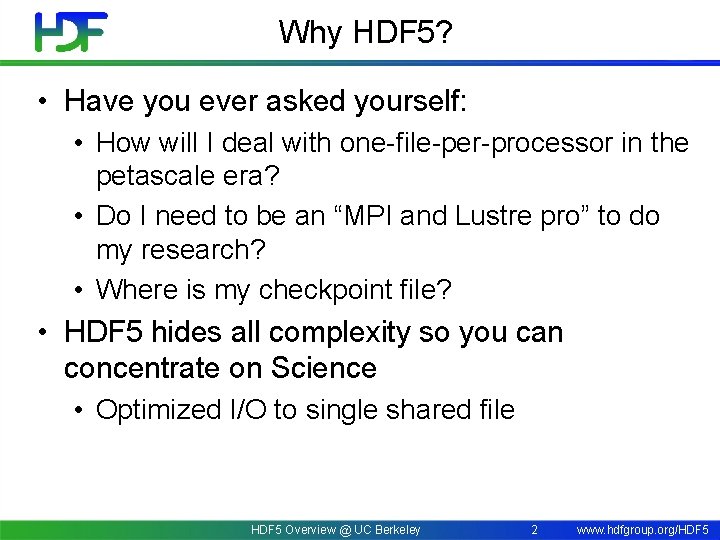 HDF

Why HDF5?

• Have you ever asked yourself:
  • How will I deal with one-file-per-processor in the petascale era?
  • Do I need to be an “MPI and Lustre pro” to do my research?
  • Where is my checkpoint file?
• HDF5 hides all complexity so you can concentrate on Science
  • Optimized I/O to single shared file

HDF5 Overview @ UC Berkeley 2 www.hdfgroup.org/HDF5